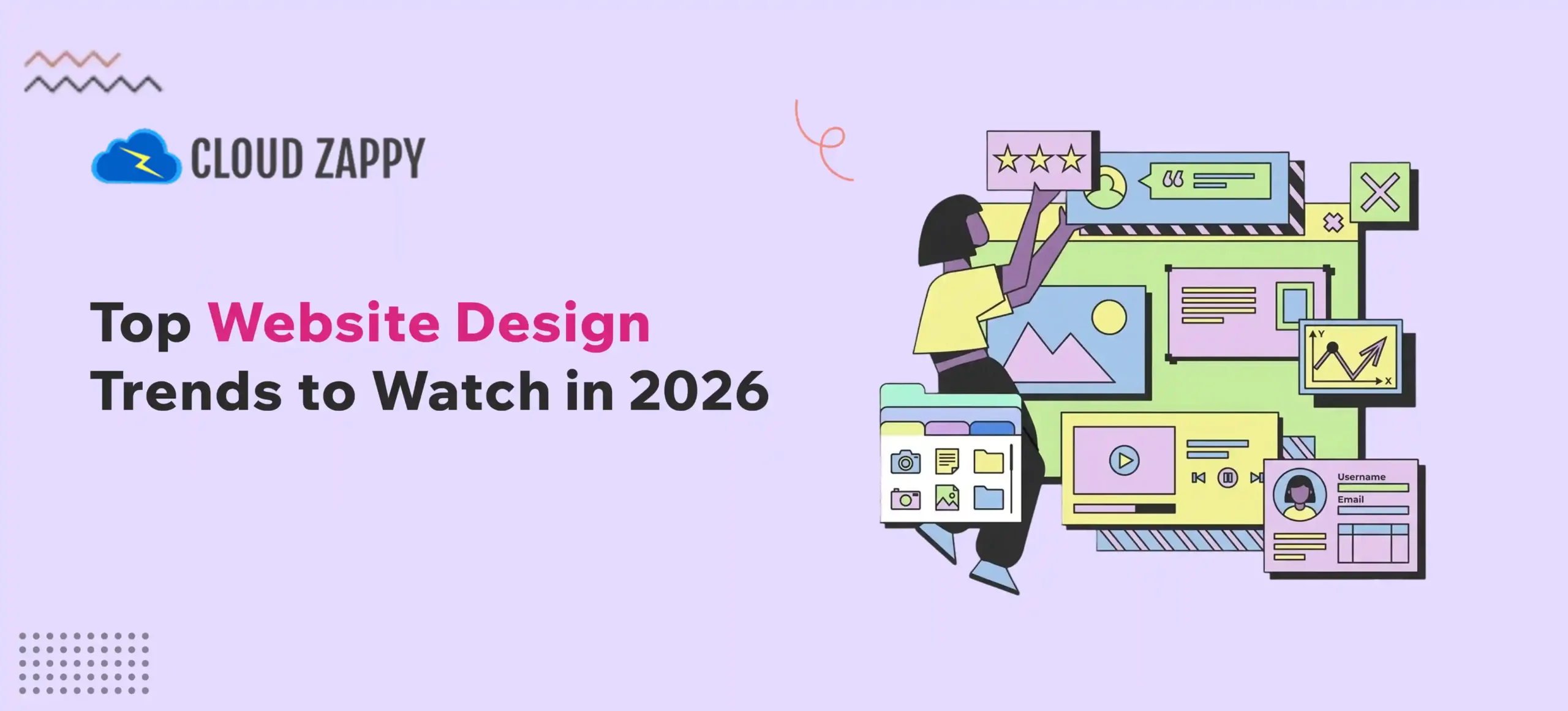 CLOUD ZAPPY

Top Website Design Trends to Watch in 2026

Y
X

Username
Email